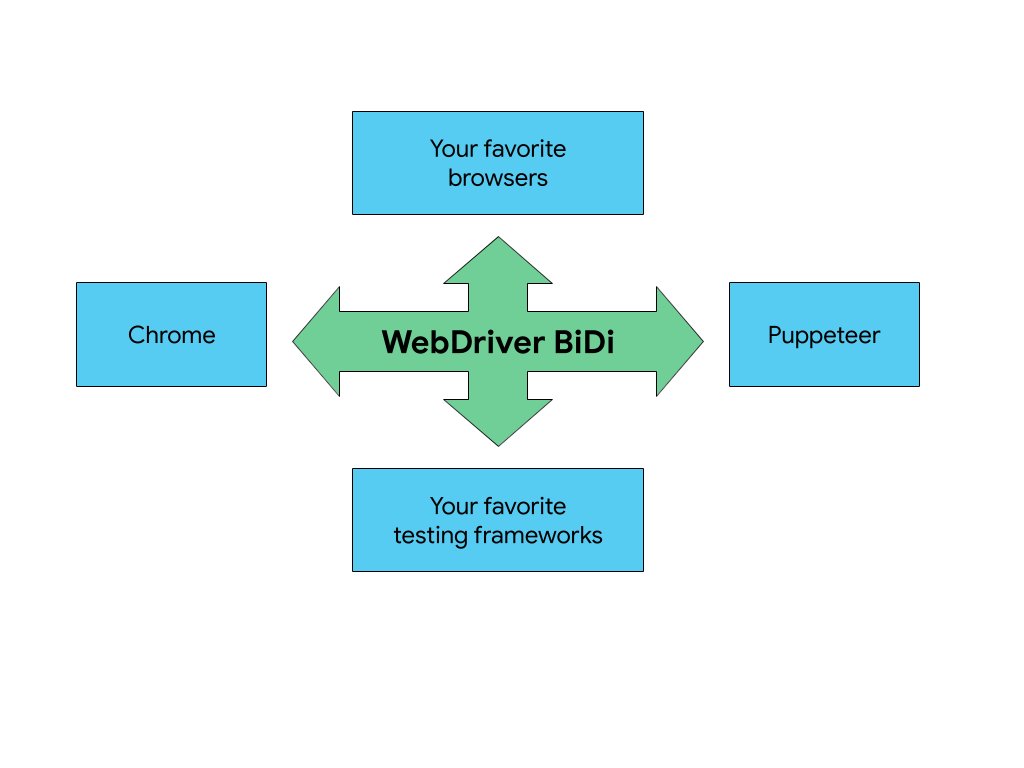 Your favorite browsers

Chrome

WebDriver BiDi

Puppeteer

Your favorite testing frameworks